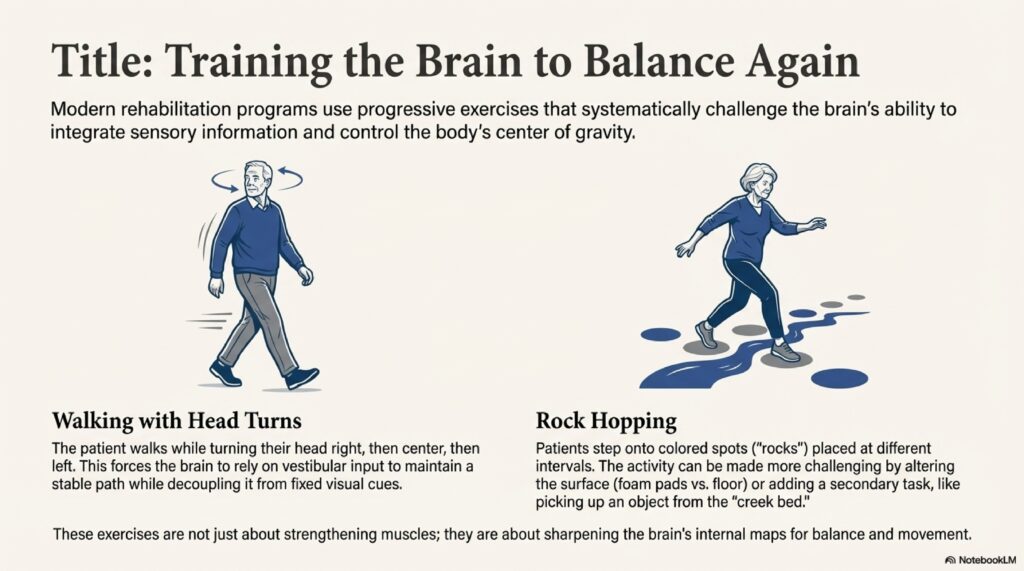 Title: Training the Brain to Balance Again

Modern rehabilitation programs use progressive exercises that systematically challenge the brain's ability to integrate sensory information and control the body's center of gravity.

Walking with Head Turns

The patient walks while turning their head right, then center, then left. This forces the brain to rely on vestibular input to maintain a stable path while decoupling it from fixed visual cues.

Rock Hopping

Patients step onto colored spots ("rocks") placed at different intervals. The activity can be made more challenging by altering the surface (foam pads vs. floor) or adding a secondary task, like picking up an object from the "creek bed."

These exercises are not just about strengthening muscles; they are about sharpening the brain's internal maps for balance and movement.

NotebookLM